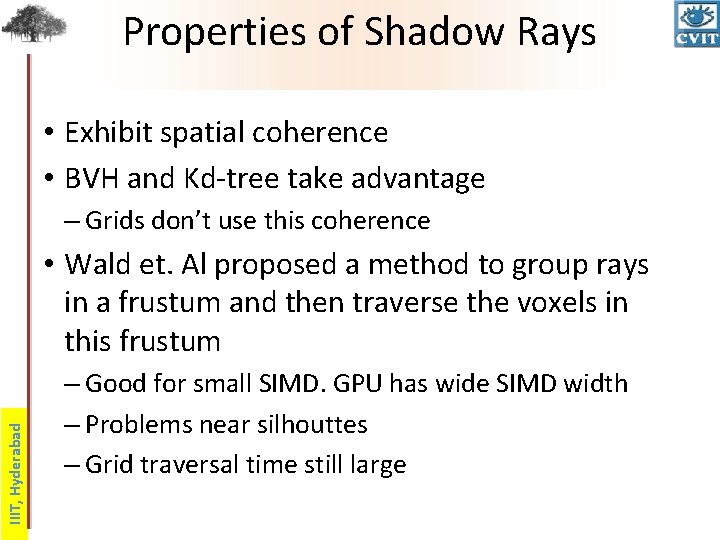 Properties of Shadow Rays

CVIT

• Exhibit spatial coherence
• BVH and Kd-tree take advantage
– Grids don't use this coherence
• Wald et. Al proposed a method to group rays in a frustum and then traverse the voxels in this frustum
– Good for small SIMD. GPU has wide SIMD width
– Problems near silhouttes
– Grid traversal time still large

IIIT, Hyderabad